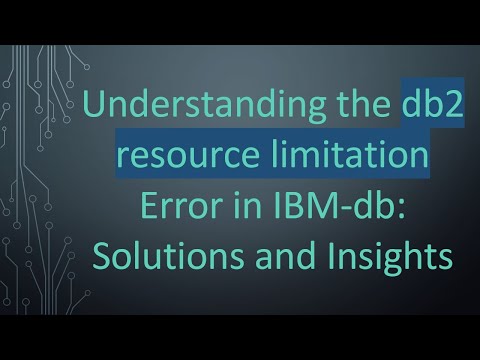 Understanding the db2 resource limitation Error in IBM-db: Solutions and Insights